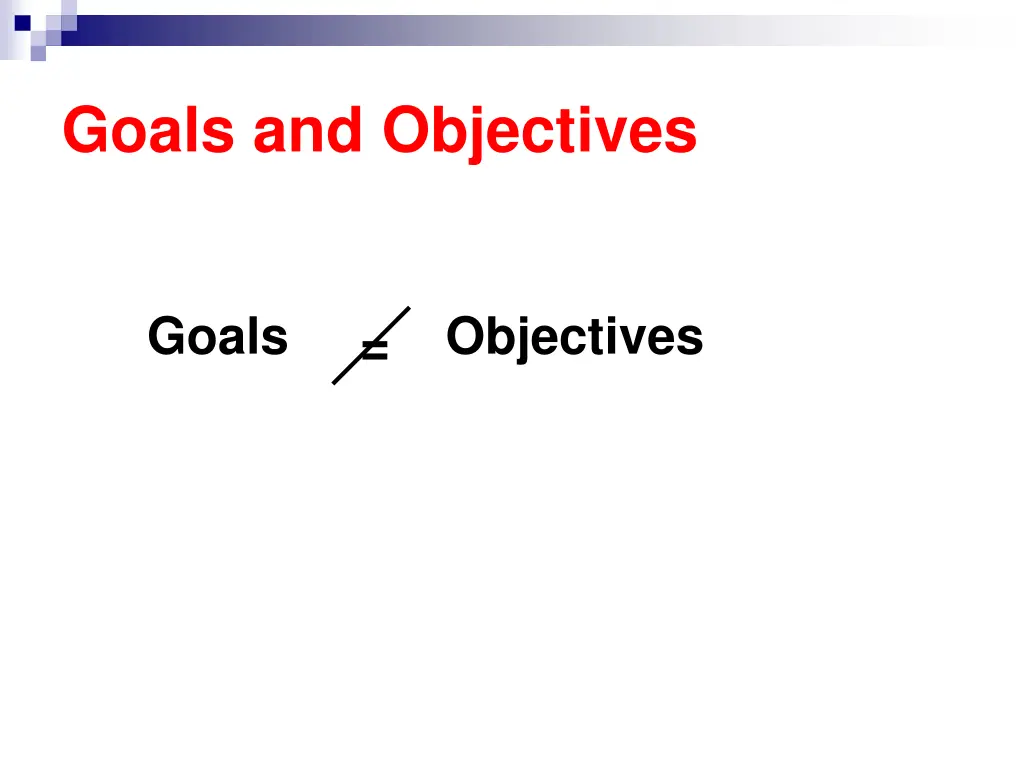 Goals and Objectives

Goals $\neq$ Objectives